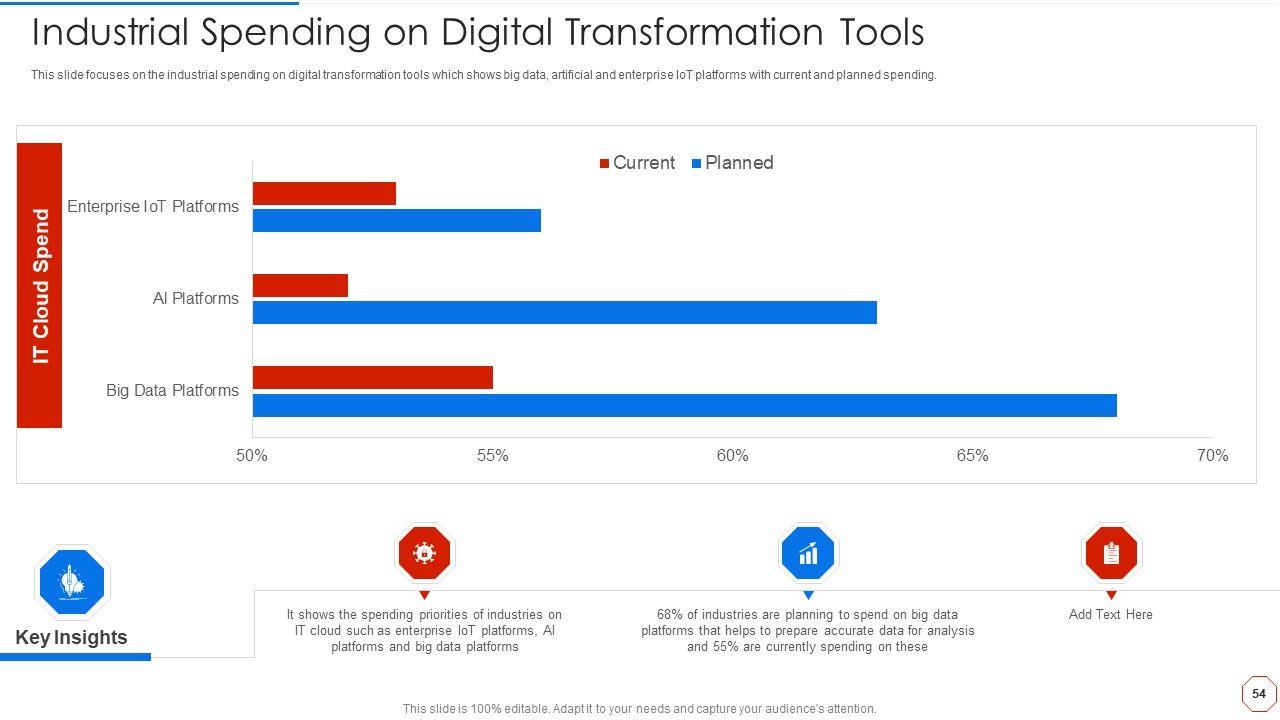 Industrial Spending on Digital Transformation Tools

This slide focuses on the industrial spending on digital transformation tools which shows big data, artificial and enterprise IoT platforms with current and planned spending.

IT Cloud Spend

Current Planned

Enterprise IoT Platforms

AI Platforms

Big Data Platforms

50%
55%
60%
65%
70%

Key Insights

It shows the spending priorities of industries on IT cloud such as enterprise IoT platforms, AI platforms and big data platforms

68% of industries are planning to spend on big data platforms that helps to prepare accurate data for analysis and 55% are currently spending on these

Add Text Here

This slide is 100% editable. Adapt it to your needs and capture your audience's attention.

54